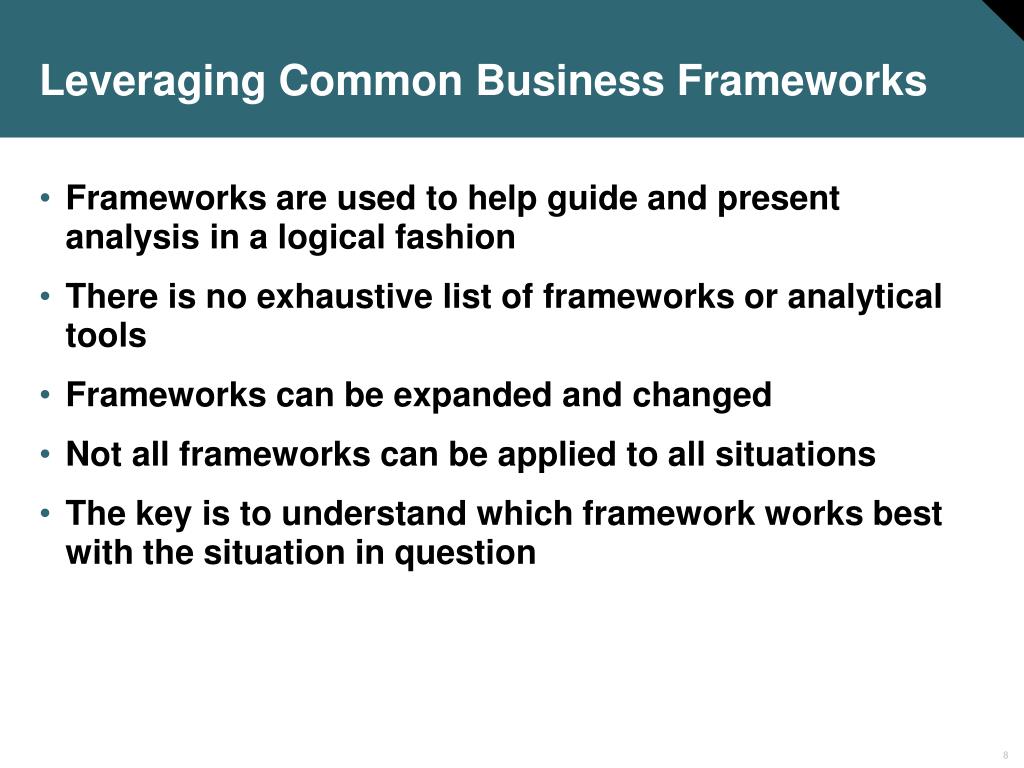 Leveraging Common Business Frameworks

• Frameworks are used to help guide and present analysis in a logical fashion

• There is no exhaustive list of frameworks or analytical tools

• Frameworks can be expanded and changed

• Not all frameworks can be applied to all situations

• The key is to understand which framework works best with the situation in question

8